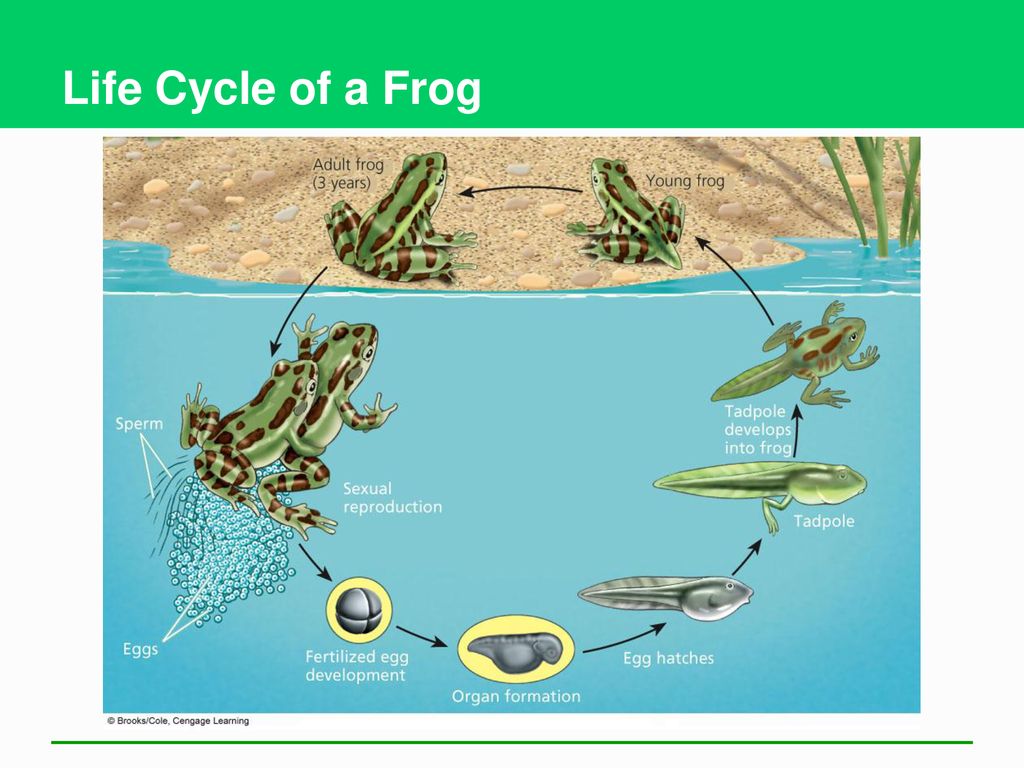 Life Cycle of a Frog

Adult frog (3 years)

Young frog

Sperm

Sexual reproduction

Eggs

Fertilized egg development

Organ formation

Egg hatches

Tadpole

Tadpole develops into frog

© Brooks/Cole, Cengage Learning